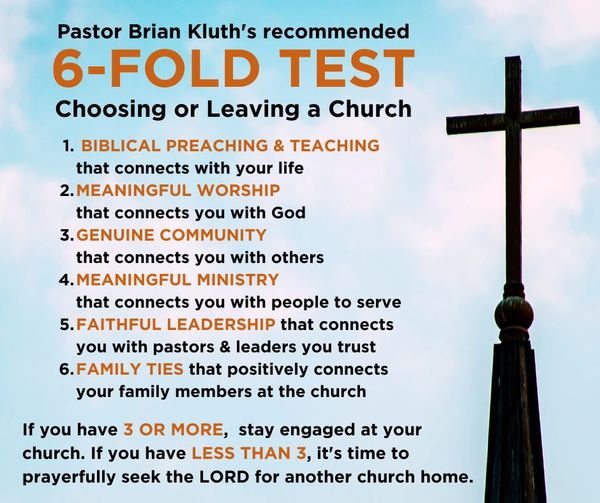 Pastor Brian Kluth's recommended

6-FOLD TEST

Choosing or Leaving a Church

1. BIBLICAL PREACHING & TEACHING that connects with your life
2. MEANINGFUL WORSHIP that connects you with God
3. GENUINE COMMUNITY that connects you with others
4. MEANINGFUL MINISTRY that connects you with people to serve
5. FAITHFUL LEADERSHIP that connects you with pastors & leaders you trust
6. FAMILY TIES that positively connects your family members at the church

If you have 3 OR MORE, stay engaged at your church. If you have LESS THAN 3, it's time to prayerfully seek the LORD for another church home.